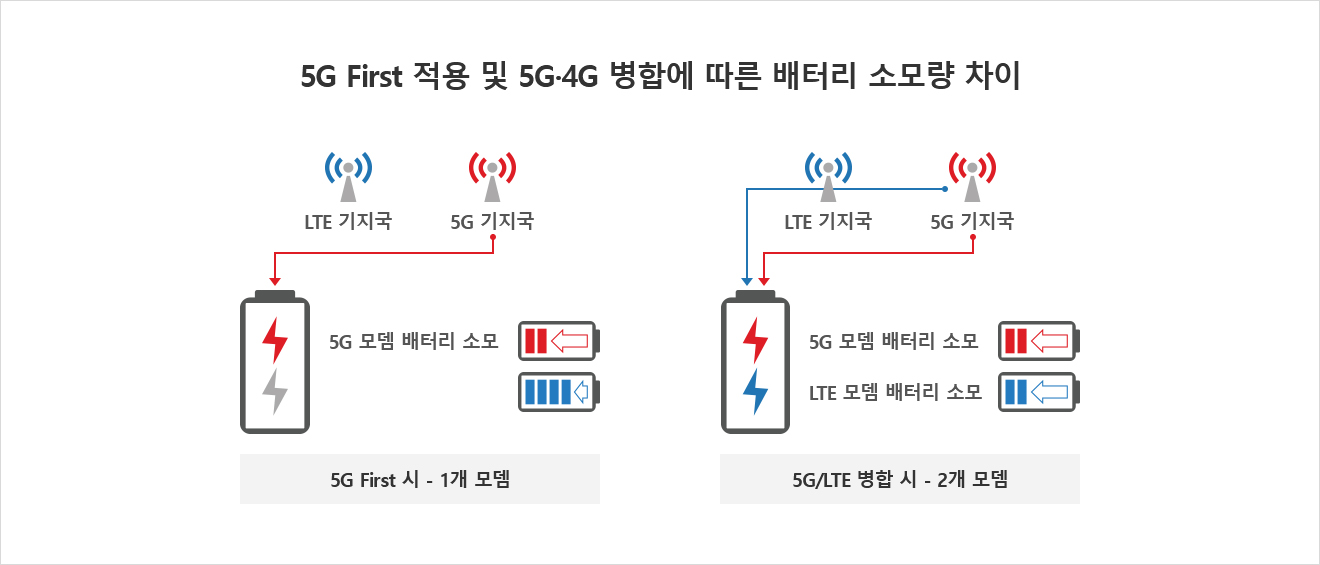 5G First 적용 및 5G·4G 병합에 따른 배터리 소모량 차이

LTE 기지국
5G 기지국

5G 모뎀 배터리 소모

5G First 시 - 1개 모뎀

LTE 기지국
5G 기지국

5G 모뎀 배터리 소모
LTE 모뎀 배터리 소모

5G/LTE 병합 시 - 2개 모뎀